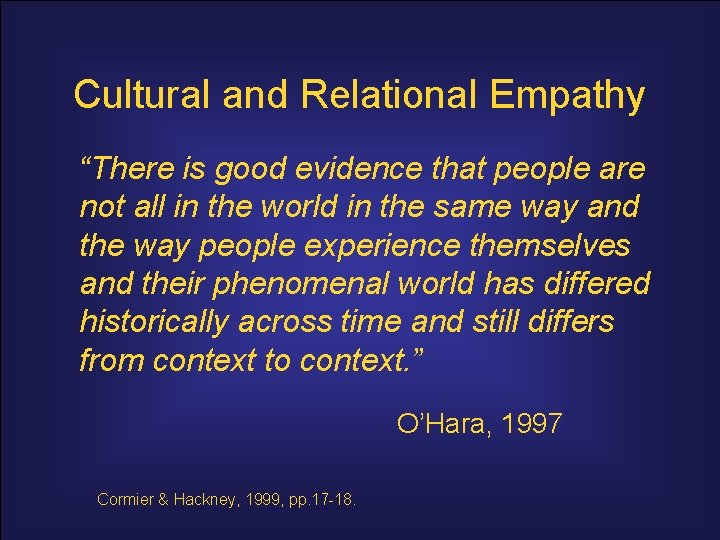 Cultural and Relational Empathy

“There is good evidence that people are not all in the world in the same way and the way people experience themselves and their phenomenal world has differed historically across time and still differs from context to context.”

O’Hara, 1997

Cormier & Hackney, 1999, pp.17-18.